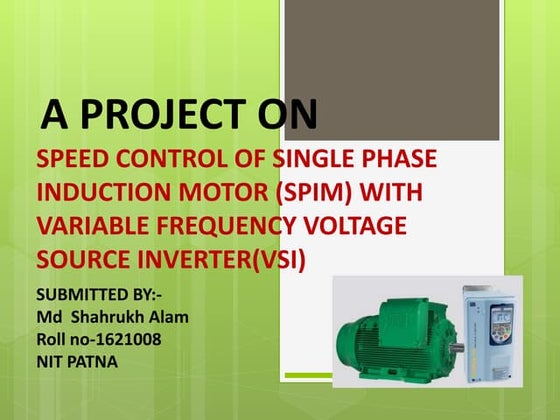 A PROJECT ON

SPEED CONTROL OF SINGLE PHASE INDUCTION MOTOR (SPIM) WITH VARIABLE FREQUENCY VOLTAGE SOURCE INVERTER(VSI)

SUBMITTED BY:-
Md Shahrukh Alam
Roll no-1621008
NIT PATNA